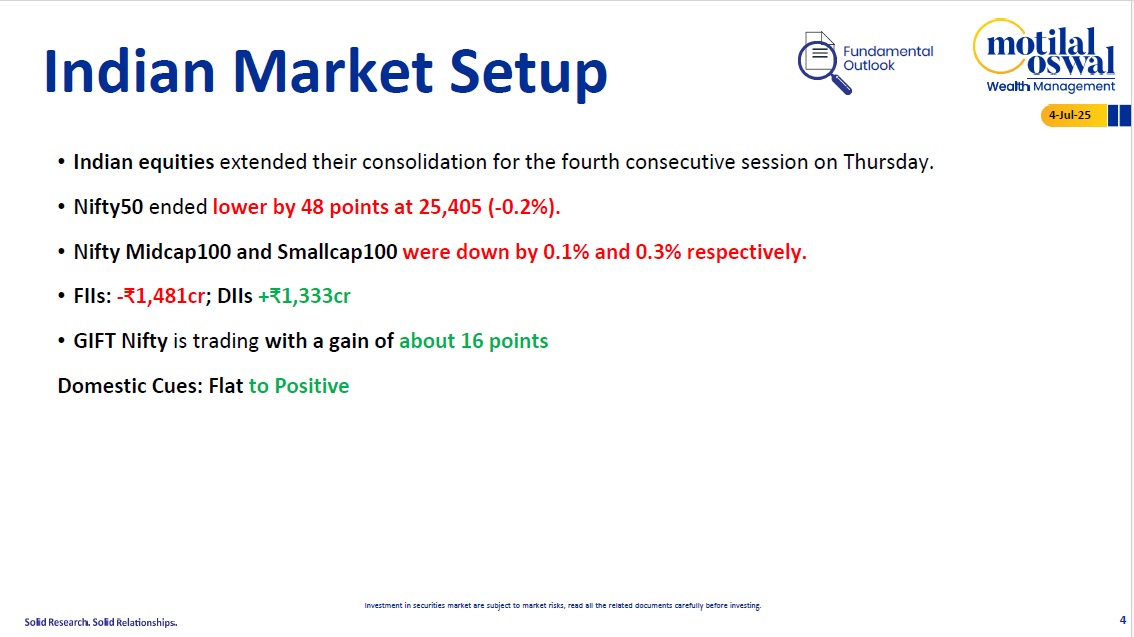 Indian Market Setup

Fundamental Outlook

motilal oswal
Wealth Management

4-Jul-25

• Indian equities extended their consolidation for the fourth consecutive session on Thursday.

• Nifty50 ended lower by 48 points at 25,405 (-0.2%).

• Nifty Midcap100 and Smallcap100 were down by 0.1% and 0.3% respectively.

• FIIs: -₹1,481cr; DIIs +₹1,333cr

• GIFT Nifty is trading with a gain of about 16 points

Domestic Cues: Flat to Positive

Investment in securities market are subject to market risks, read all the related documents carefully before investing.

Solid Research. Solid Relationships.

4